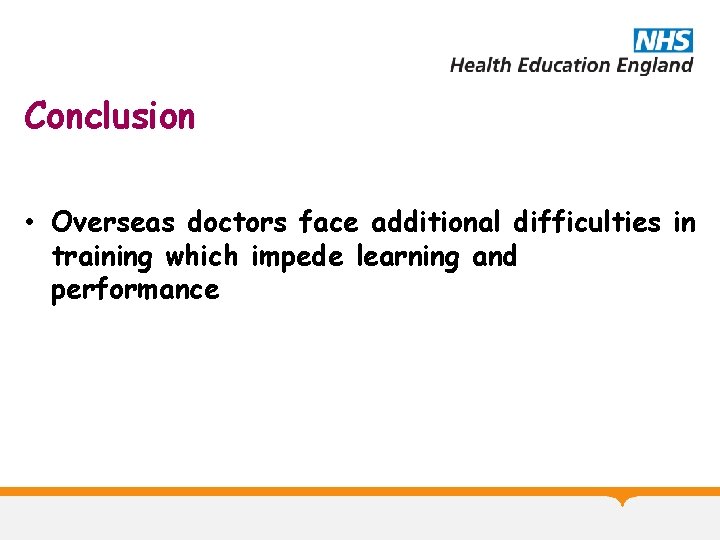 NHS
Health Education England

Conclusion

• Overseas doctors face additional difficulties in training which impede learning and performance